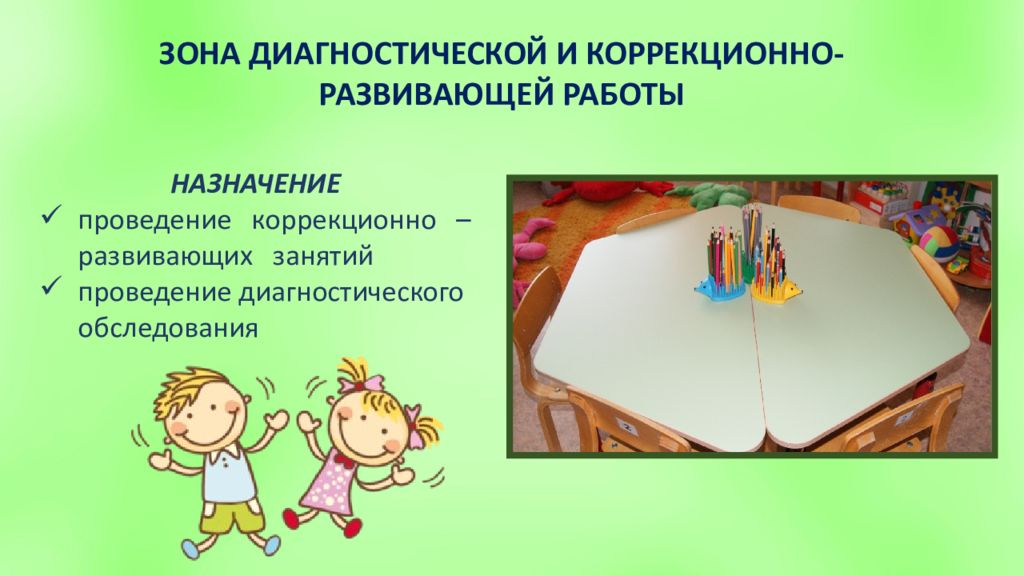 ЗОНА ДИАГНОСТИЧЕСКОЙ И КОРРЕКЦИОННО-РАЗВИВАЮЩЕЙ РАБОТЫ

НАЗНАЧЕНИЕ

✓ проведение коррекционно – развивающих занятий

✓ проведение диагностического обследования